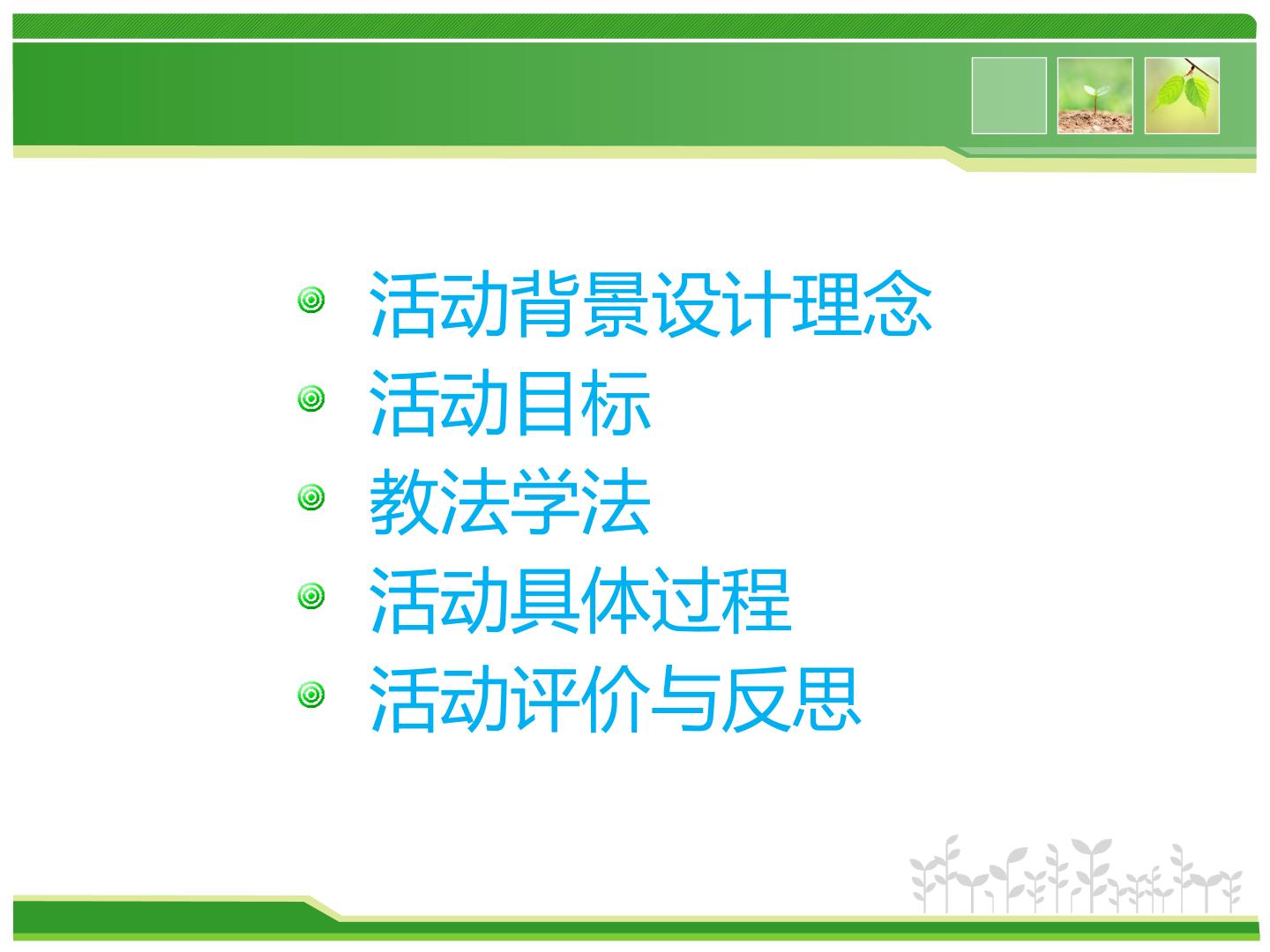 活动背景设计理念
活动目标
教法学法
活动具体过程
活动评价与反思